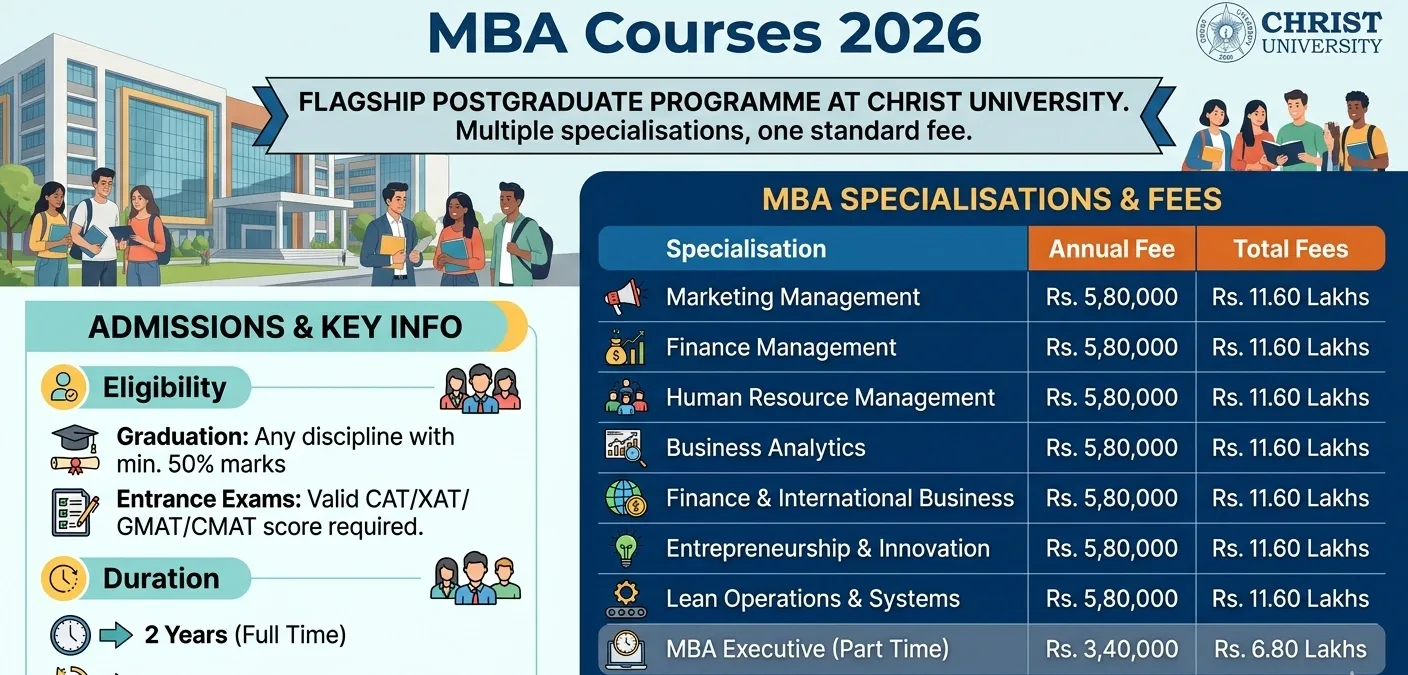 MBA Courses 2026

CHRIST UNIVERSITY

FLAGSHIP POSTGRADUATE PROGRAMME AT CHRIST UNIVERSITY.
Multiple specialisations, one standard fee.

ADMISSIONS & KEY INFO

Eligibility

Graduation: Any discipline with min. 50% marks

Entrance Exams: Valid CAT/XAT/GMAT/CMAT score required.

Duration

2 Years (Full Time)

MBA SPECIALISATIONS & FEES

| Specialisation | Annual Fee | Total Fees |
|---|---|---|
| Marketing Management | Rs. 5,80,000 | Rs. 11.60 Lakhs |
| Finance Management | Rs. 5,80,000 | Rs. 11.60 Lakhs |
| Human Resource Management | Rs. 5,80,000 | Rs. 11.60 Lakhs |
| Business Analytics | Rs. 5,80,000 | Rs. 11.60 Lakhs |
| Finance & International Business | Rs. 5,80,000 | Rs. 11.60 Lakhs |
| Entrepreneurship & Innovation | Rs. 5,80,000 | Rs. 11.60 Lakhs |
| Lean Operations & Systems | Rs. 5,80,000 | Rs. 11.60 Lakhs |
| MBA Executive (Part Time) | Rs. 3,40,000 | Rs. 6.80 Lakhs |